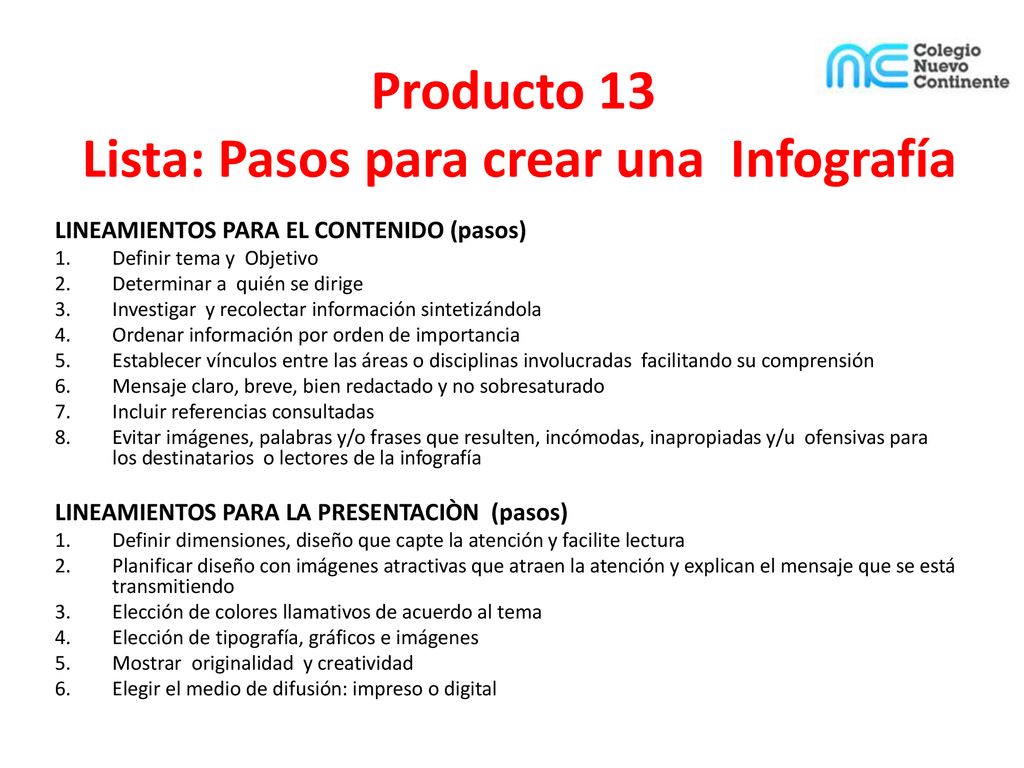 Colegio Nuevo Continente

Producto 13
Lista: Pasos para crear una Infografía

LINEAMIENTOS PARA EL CONTENIDO (pasos)
1. Definir tema y Objetivo
2. Determinar a quién se dirige
3. Investigar y recolectar información sintetizándola
4. Ordenar información por orden de importancia
5. Establecer vínculos entre las áreas o disciplinas involucradas facilitando su comprensión
6. Mensaje claro, breve, bien redactado y no sobresaturado
7. Incluir referencias consultadas
8. Evitar imágenes, palabras y/o frases que resulten, incómodas, inapropiadas y/u ofensivas para los destinatarios o lectores de la infografía

LINEAMIENTOS PARA LA PRESENTACIÒN (pasos)
1. Definir dimensiones, diseño que capte la atención y facilite lectura
2. Planificar diseño con imágenes atractivas que atraen la atención y explican el mensaje que se está transmitiendo
3. Elección de colores llamativos de acuerdo al tema
4. Elección de tipografía, gráficos e imágenes
5. Mostrar originalidad y creatividad
6. Elegir el medio de difusión: impreso o digital